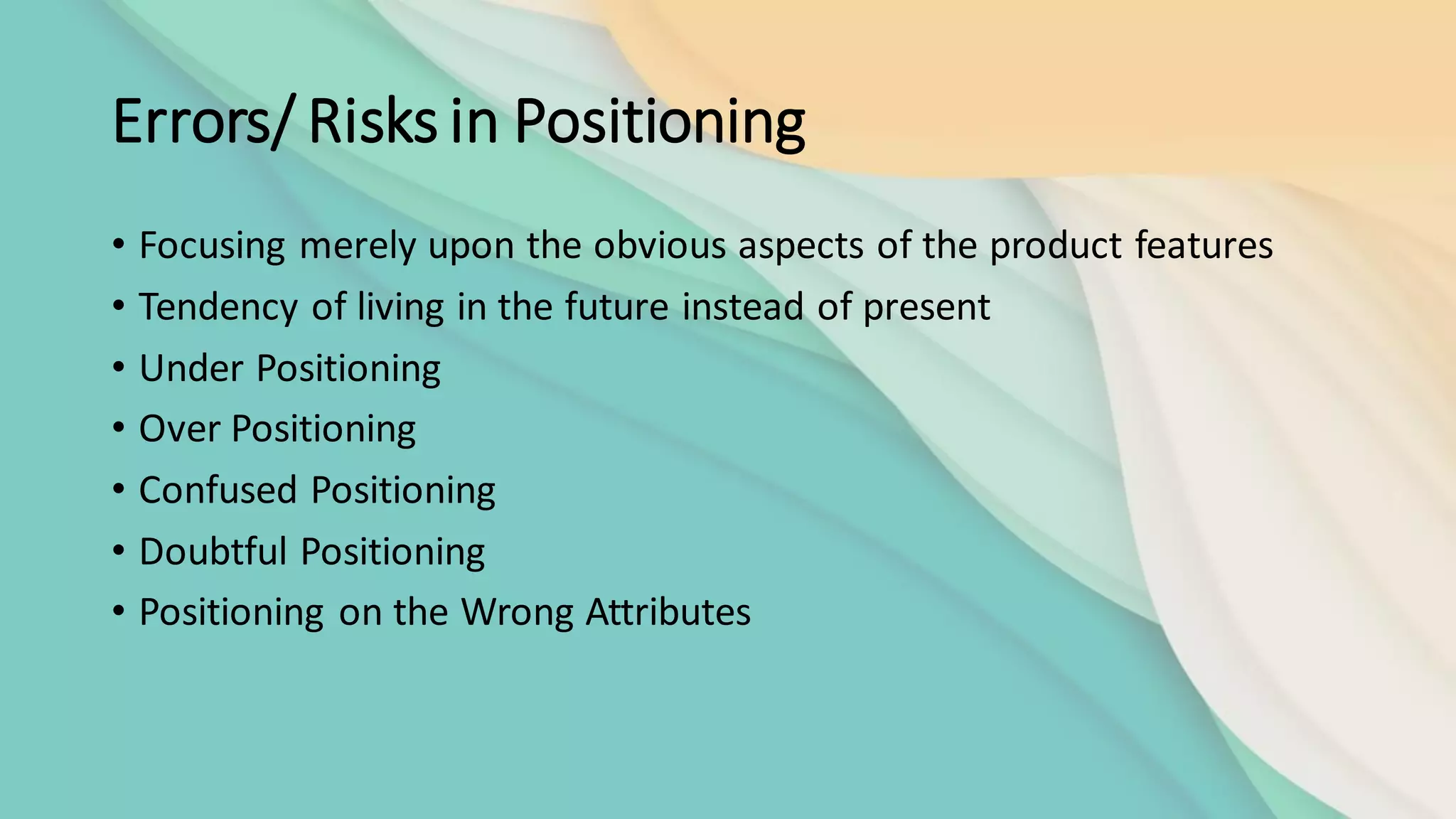 Errors/ Risks in Positioning

• Focusing merely upon the obvious aspects of the product features
• Tendency of living in the future instead of present
• Under Positioning
• Over Positioning
• Confused Positioning
• Doubtful Positioning
• Positioning on the Wrong Attributes